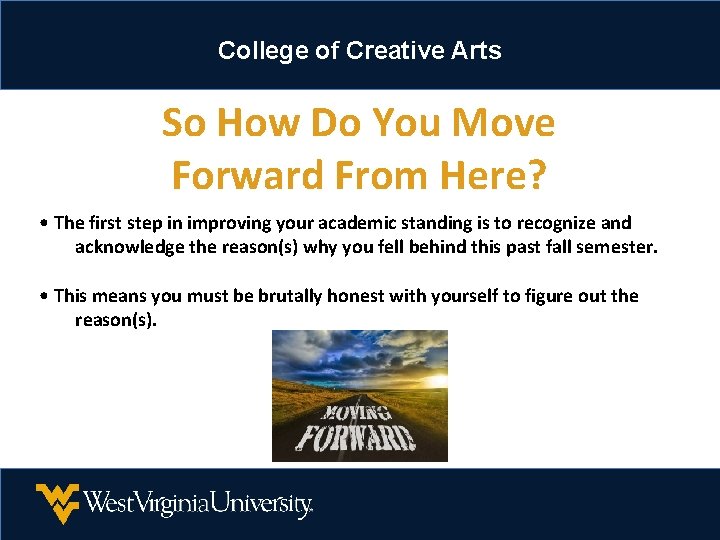 College of Creative Arts

So How Do You Move Forward From Here?

• The first step in improving your academic standing is to recognize and acknowledge the reason(s) why you fell behind this past fall semester.

• This means you must be brutally honest with yourself to figure out the reason(s).

MOVING FORWARD

WestVirginiaUniversity.